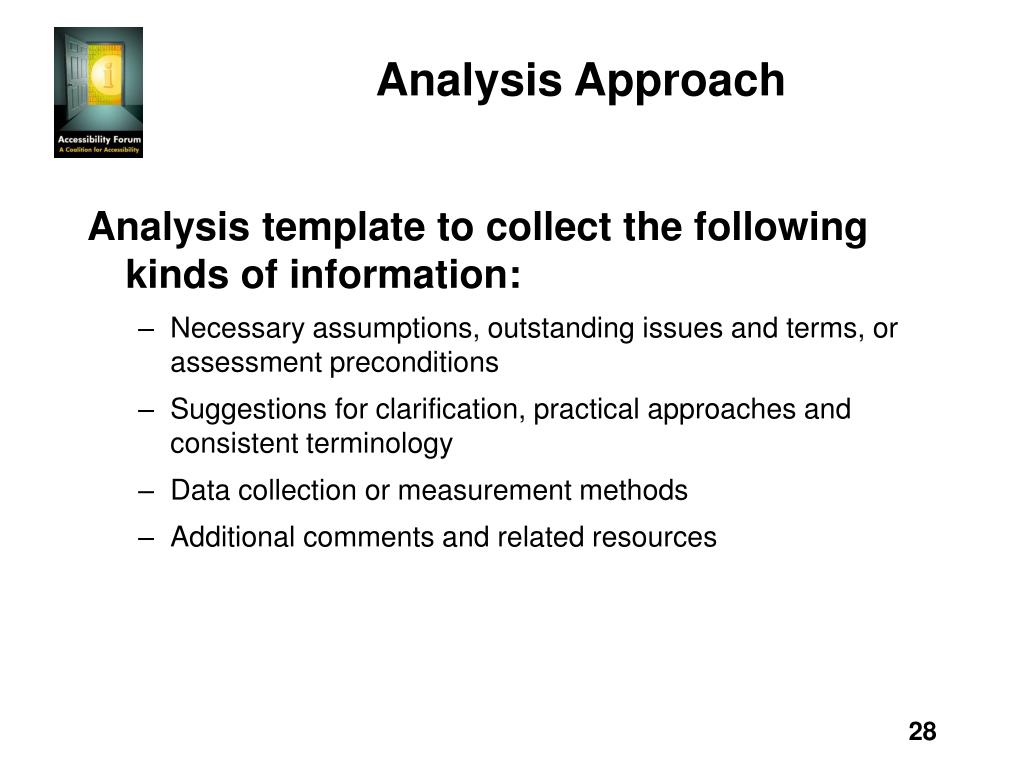 Accessibility Forum
A Coalition for Accessibility

Analysis Approach

Analysis template to collect the following kinds of information:

– Necessary assumptions, outstanding issues and terms, or assessment preconditions
– Suggestions for clarification, practical approaches and consistent terminology
– Data collection or measurement methods
– Additional comments and related resources

28